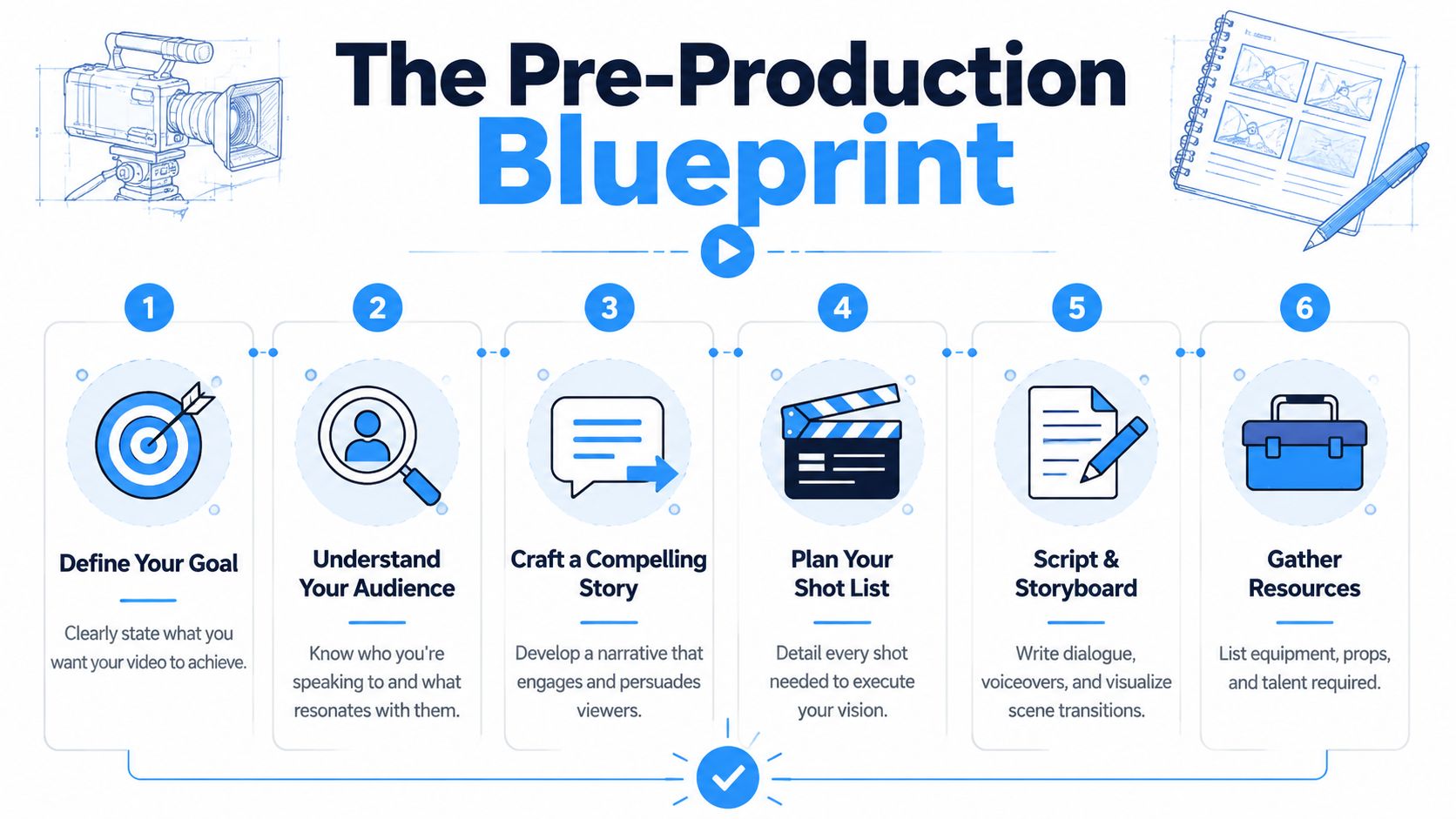 The Pre-Production Blueprint

1
Define Your Goal
Clearly state what you want your video to achieve.

2
Understand Your Audience
Know who you're speaking to and what resonates with them.

3
Craft a Compelling Story
Develop a narrative that engages and persuades viewers.

4
Plan Your Shot List
Detail every shot needed to execute your vision.

5
Script & Storyboard
Write dialogue, voiceovers, and visualize scene transitions.

6
Gather Resources
List equipment, props, and talent required.